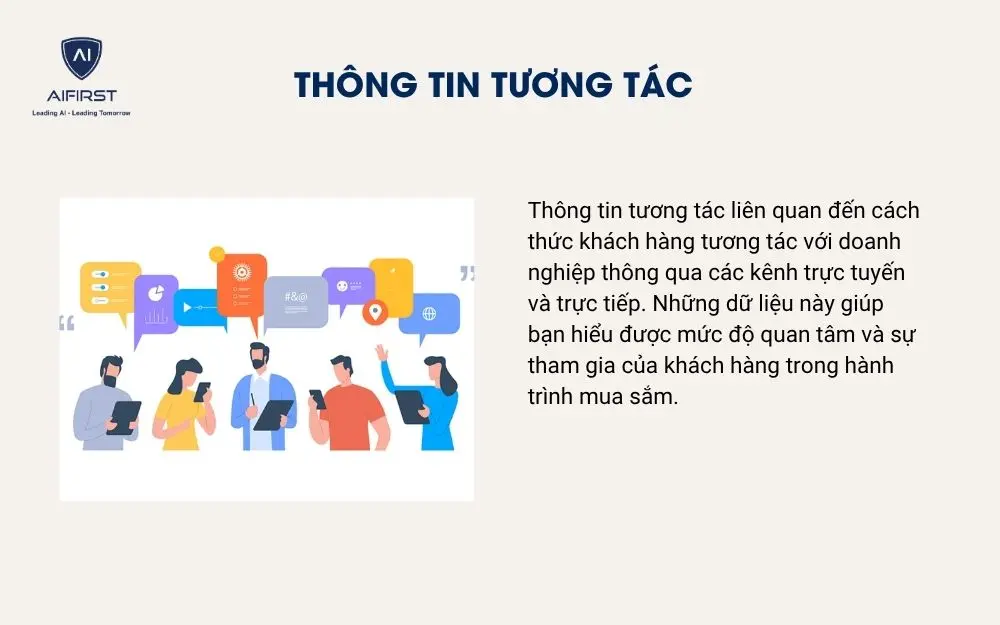 AI
AIFIRST
Leading AI - Leading Tomorrow

THÔNG TIN TƯƠNG TÁC

#&@

Thông tin tương tác liên quan đến cách thức khách hàng tương tác với doanh nghiệp thông qua các kênh trực tuyến và trực tiếp. Những dữ liệu này giúp bạn hiểu được mức độ quan tâm và sự tham gia của khách hàng trong hành trình mua sắm.